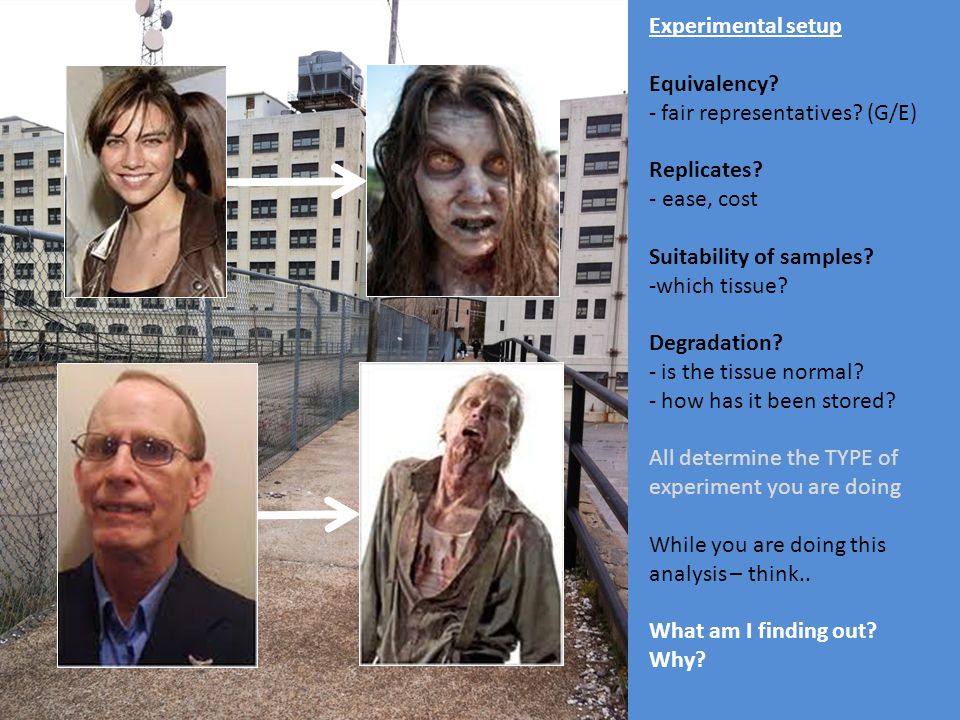 Experimental setup

Equivalency?
- fair representatives? (G/E)

Replicates?
- ease, cost

Suitability of samples?
-which tissue?

Degradation?
- is the tissue normal?
- how has it been stored?

All determine the TYPE of experiment you are doing

While you are doing this analysis – think..

What am I finding out? Why?